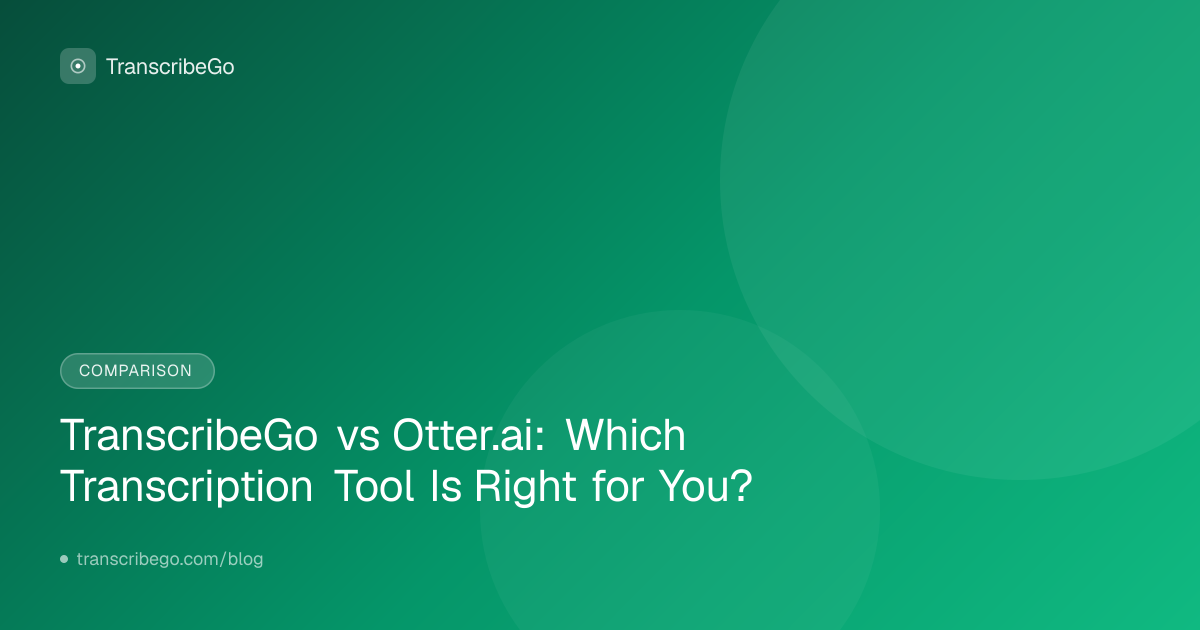 TranscribeGo

COMPARISON

TranscribeGo vs Otter.ai: Which Transcription Tool Is Right for You?

transcribego.com/blog